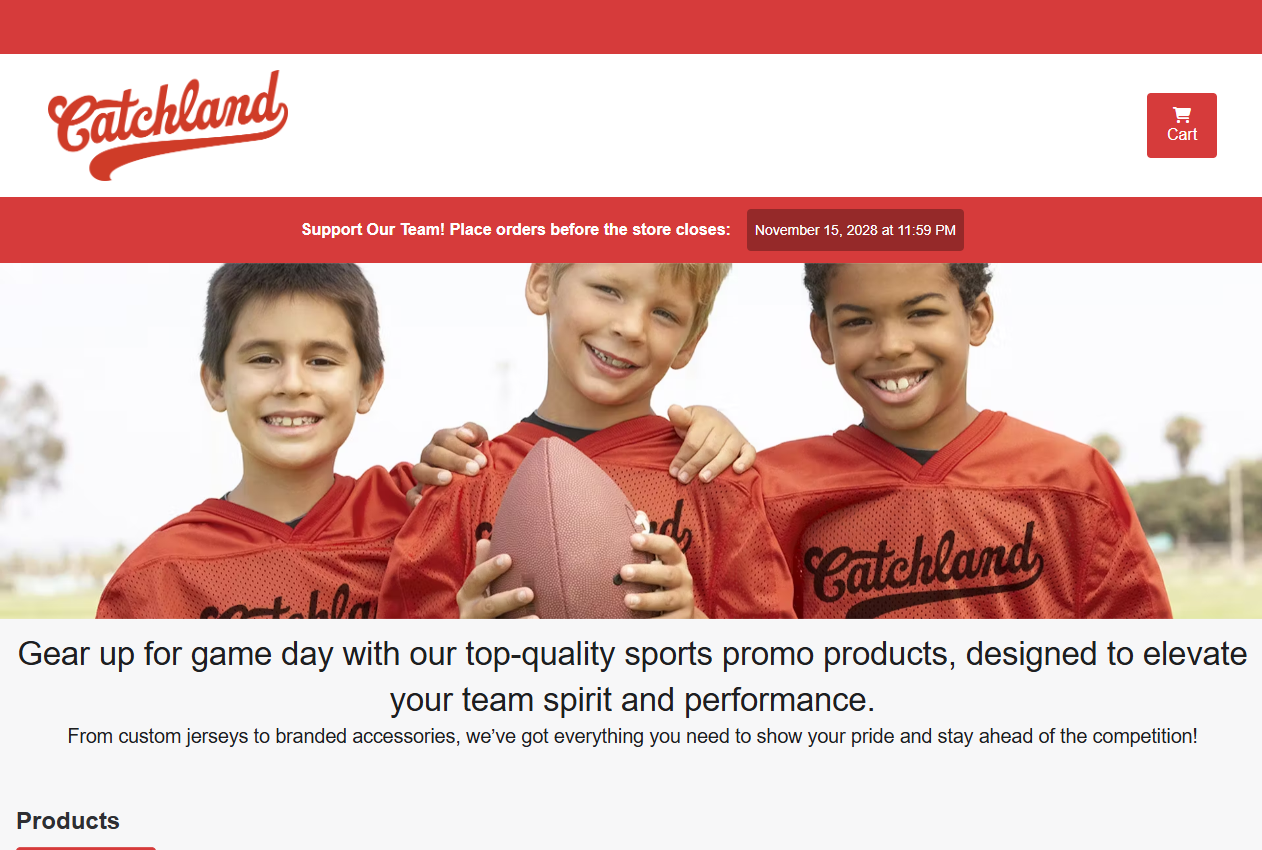 Catchland

Cart

Support Our Team! Place orders before the store closes: November 15, 2028 at 11:59 PM

Catchland

Catchland

Gear up for game day with our top-quality sports promo products, designed to elevate your team spirit and performance.

From custom jerseys to branded accessories, we've got everything you need to show your pride and stay ahead of the competition!

Products